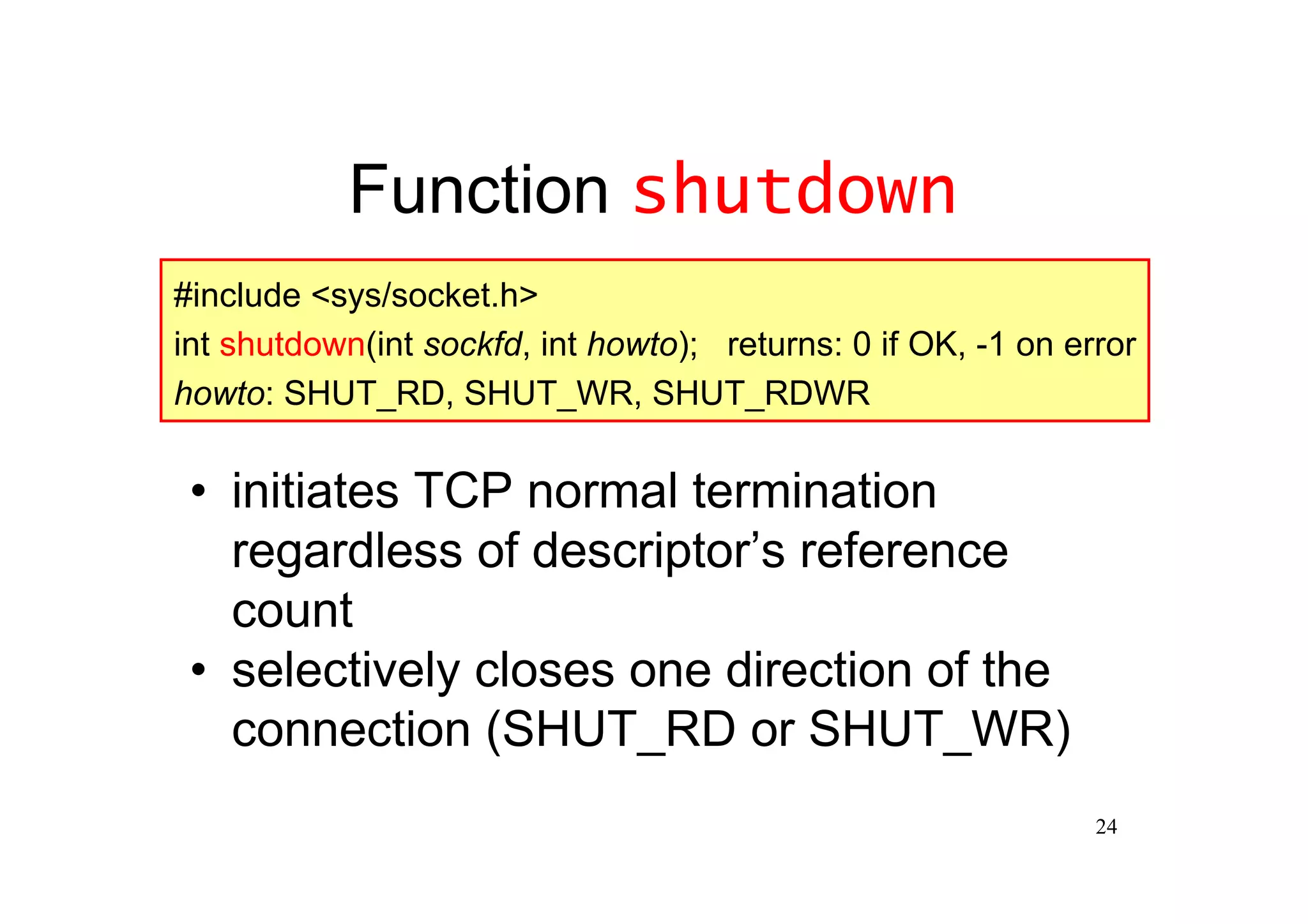 Function shutdown

#include <sys/socket.h>
int shutdown(int sockfd, int howto); returns: 0 if OK, -1 on error
howto: SHUT_RD, SHUT_WR, SHUT_RDWR

• initiates TCP normal termination regardless of descriptor’s reference count
• selectively closes one direction of the connection (SHUT_RD or SHUT_WR)

24